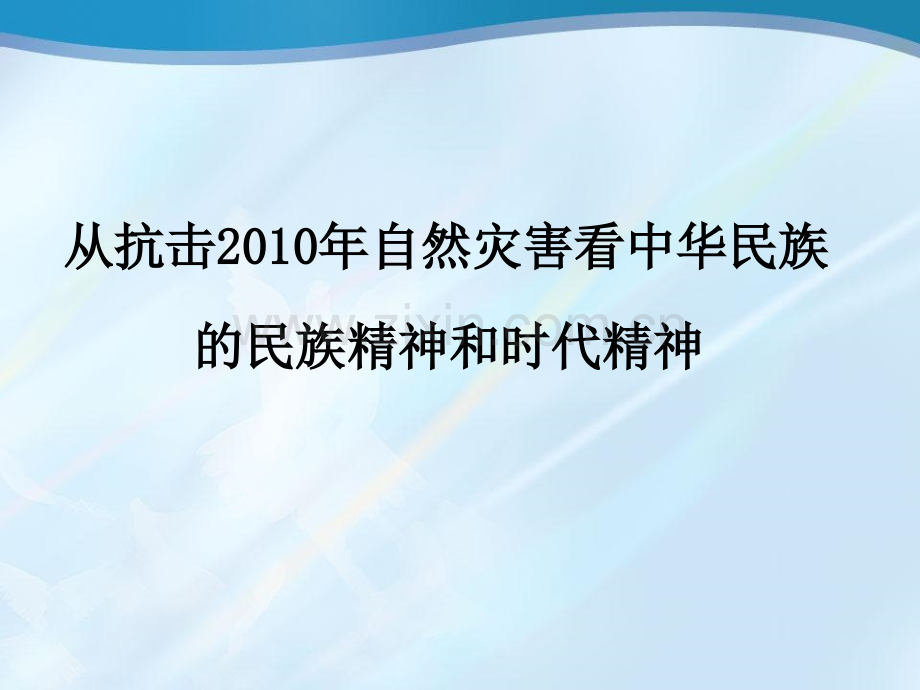 从抗击2010年自然灾害看中华民族的民族精神和时代精神

www.zixin.com.cn